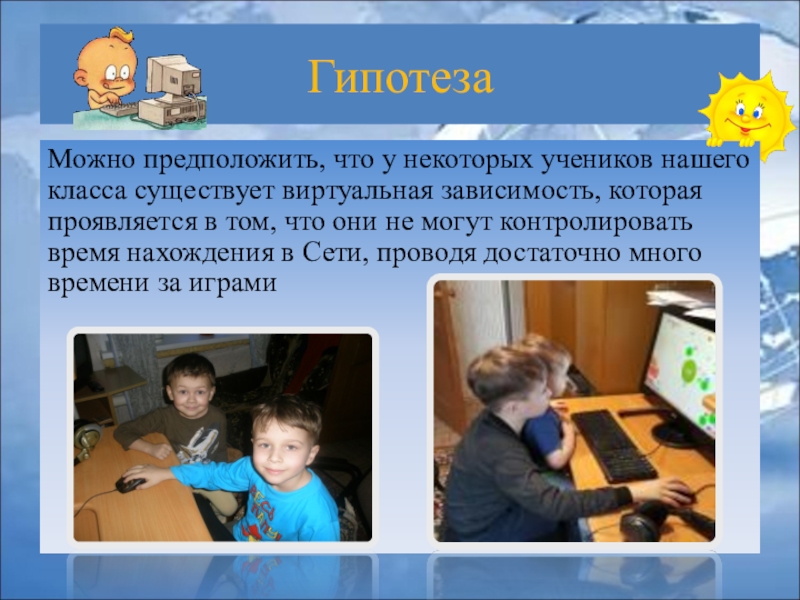 Гипотеза

Можно предположить, что у некоторых учеников нашего класса существует виртуальная зависимость, которая проявляется в том, что они не могут контролировать время нахождения в Сети, проводя достаточно много времени за играми